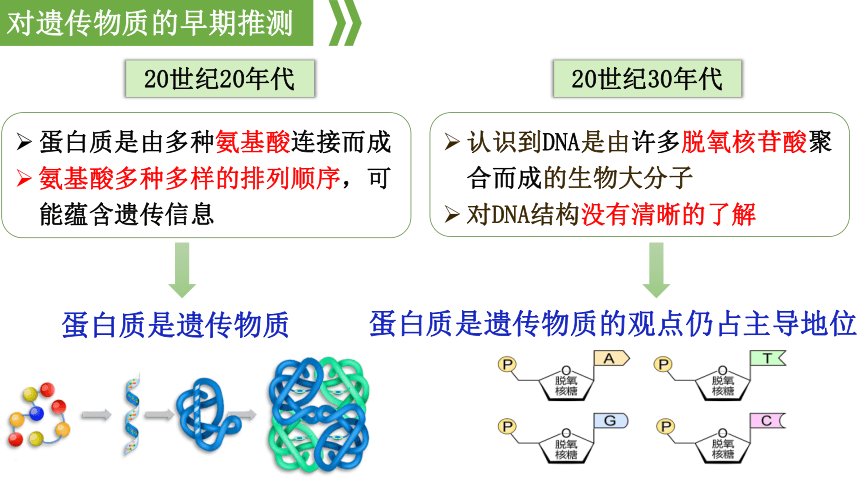 对遗传物质的早期推测

20世纪20年代

➢ 蛋白质是由多种氨基酸连接而成
➢ 氨基酸多种多样的排列顺序，可能蕴含遗传信息

蛋白质是遗传物质

20世纪30年代

➢ 认识到DNA是由许多脱氧核苷酸聚合而成的生物大分子
➢ 对DNA结构没有清晰的了解

蛋白质是遗传物质的观点仍占主导地位

P O 脱氧核糖 A

P O 脱氧核糖 T

P O 脱氧核糖 G

P O 脱氧核糖 C